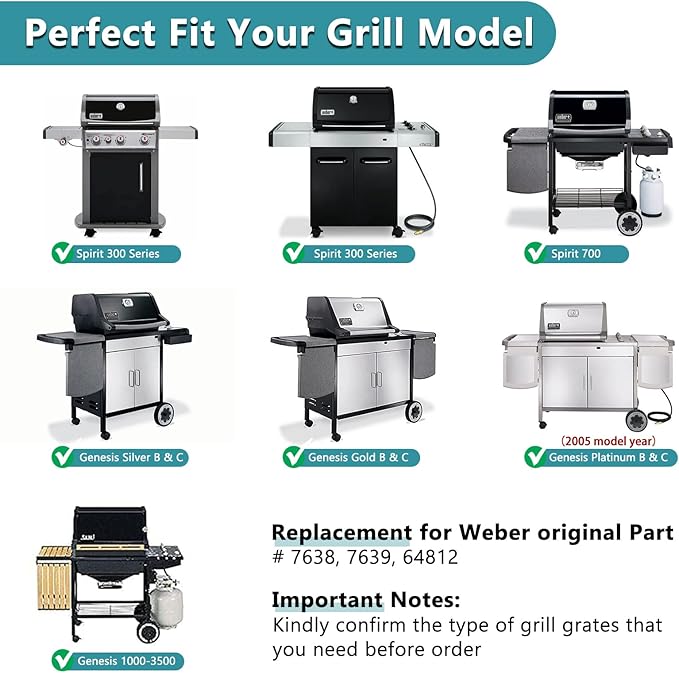 Perfect Fit Your Grill Model

Spirit 300 Series

Spirit 300 Series

Spirit 700

Genesis Silver B & C

Genesis Gold B & C

(2005 model year)
Genesis Platinum B & C

Genesis 1000-3500

Replacement for Weber original Part # 7638, 7639, 64812

Important Notes:
Kindly confirm the type of grill grates that you need before order